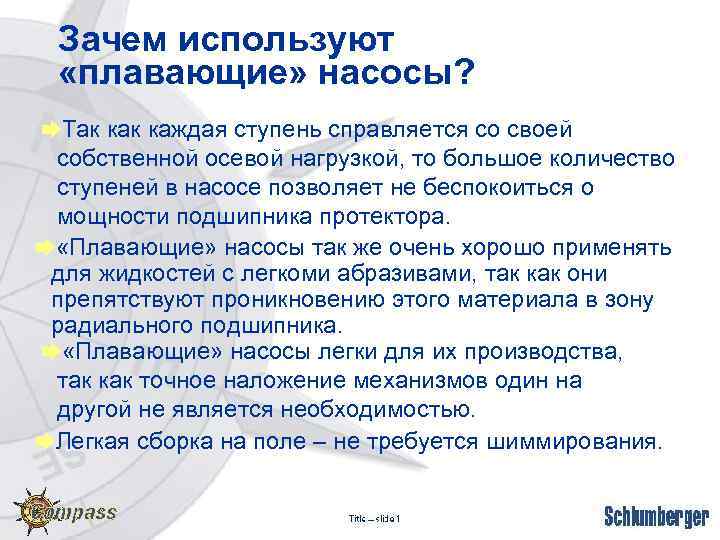 Зачем используют «плавающие» насосы?

Так как каждая ступень справляется со своей собственной осевой нагрузкой, то большое количество ступеней в насосе позволяет не беспокоиться о мощности подшипника протектора.

«Плавающие» насосы так же очень хорошо применять для жидкостей с легкоми абразивами, так как они препятствуют проникновению этого материала в зону радиального подшипника.

«Плавающие» насосы легки для их производства, так как точное наложение механизмов один на другой не является необходимостью.

Легкая сборка на поле – не требуется шиммирования.

Compass

Title – slide 1

Schlumberger